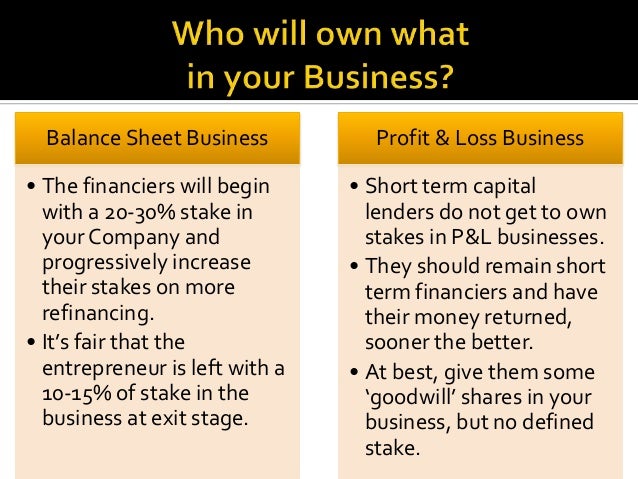 Who will own what in your Business?

Balance Sheet Business

• The financiers will begin with a 20-30% stake in your Company and progressively increase their stakes on more refinancing.
• It's fair that the entrepreneur is left with a 10-15% of stake in the business at exit stage.

Profit & Loss Business

• Short term capital lenders do not get to own stakes in P&L businesses.
• They should remain short term financiers and have their money returned, sooner the better.
• At best, give them some 'goodwill' shares in your business, but no defined stake.